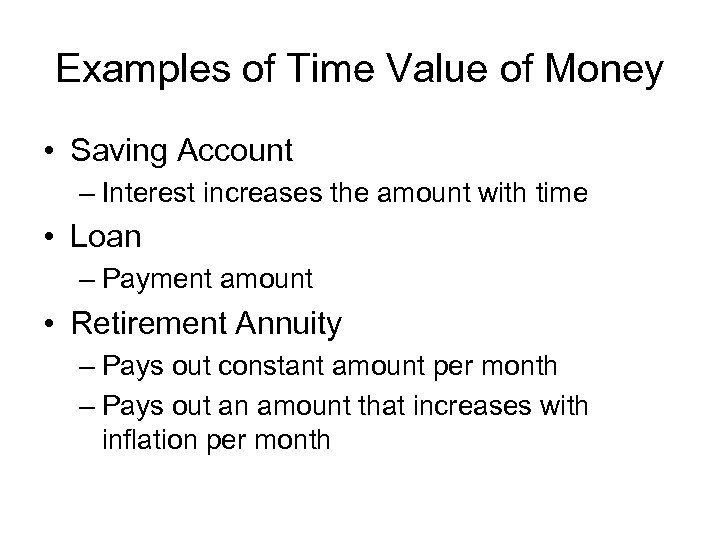 Examples of Time Value of Money

• Saving Account
– Interest increases the amount with time
• Loan
– Payment amount
• Retirement Annuity
– Pays out constant amount per month
– Pays out an amount that increases with inflation per month